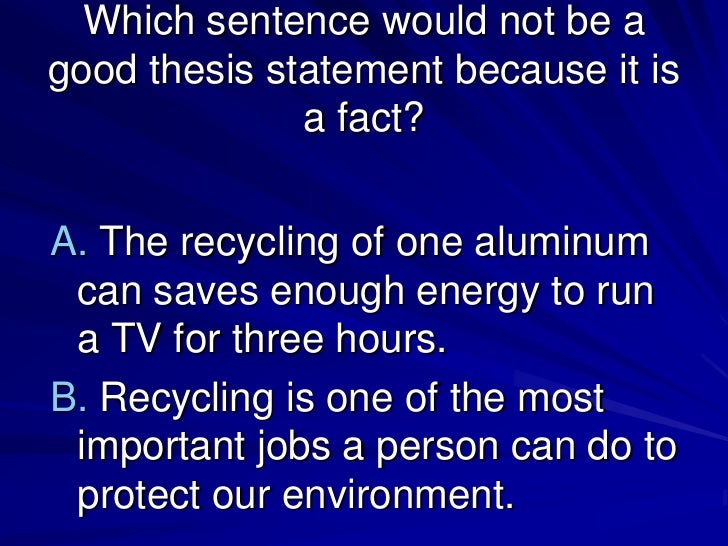 Which sentence would not be a good thesis statement because it is a fact?

A. The recycling of one aluminum can saves enough energy to run a TV for three hours.

B. Recycling is one of the most important jobs a person can do to protect our environment.